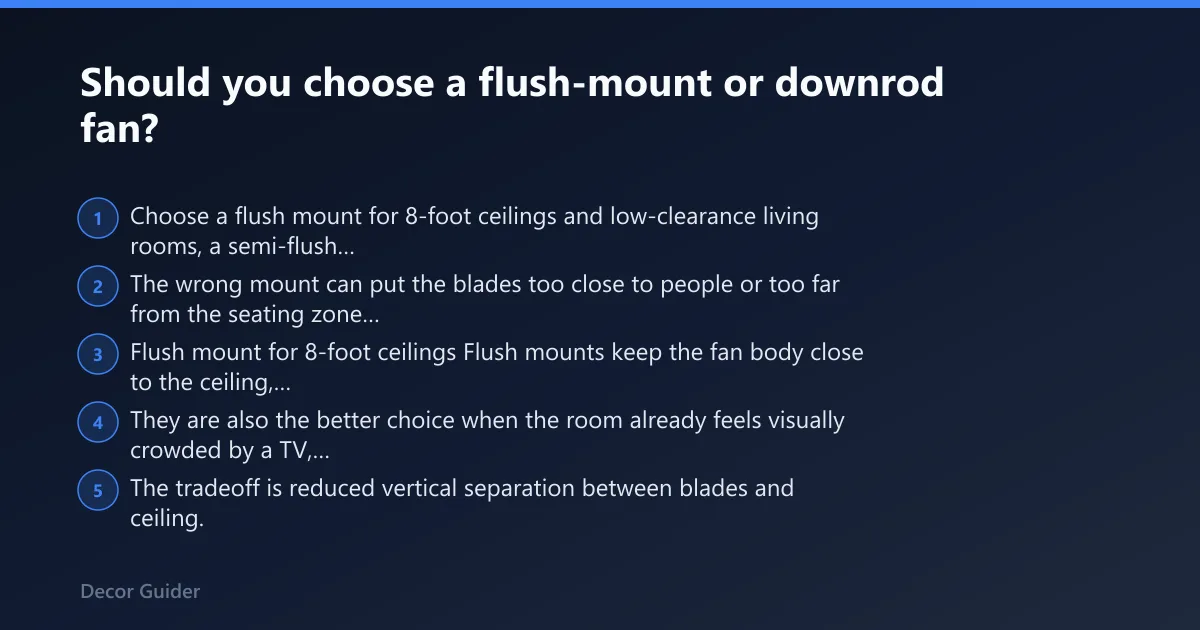 Should you choose a flush-mount or downrod fan?

1 Choose a flush mount for 8-foot ceilings and low-clearance living rooms, a semi-flush...

2 The wrong mount can put the blades too close to people or too far from the seating zone...

3 Flush mount for 8-foot ceilings Flush mounts keep the fan body close to the ceiling,...

4 They are also the better choice when the room already feels visually crowded by a TV,...

5 The tradeoff is reduced vertical separation between blades and ceiling.

Decor Guider